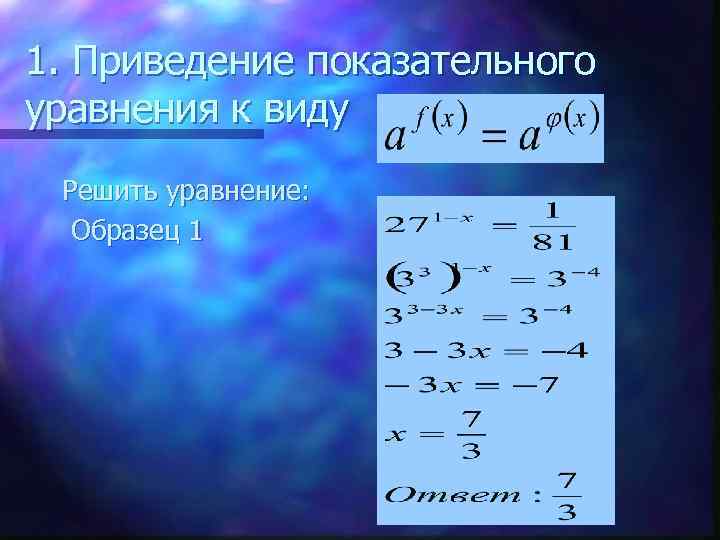 1. Приведение показательного уравнения к виду $a^{f(x)} = a^{\varphi(x)}$

Решить уравнение:

Образец 1

$27^{1-x} = \frac{1}{81}$

$(3^3)^{1-x} = 3^{-4}$

$3^{3-3x} = 3^{-4}$

$3 - 3x = -4$

$-3x = -7$

$x = \frac{7}{3}$

$Ответ: \frac{7}{3}$